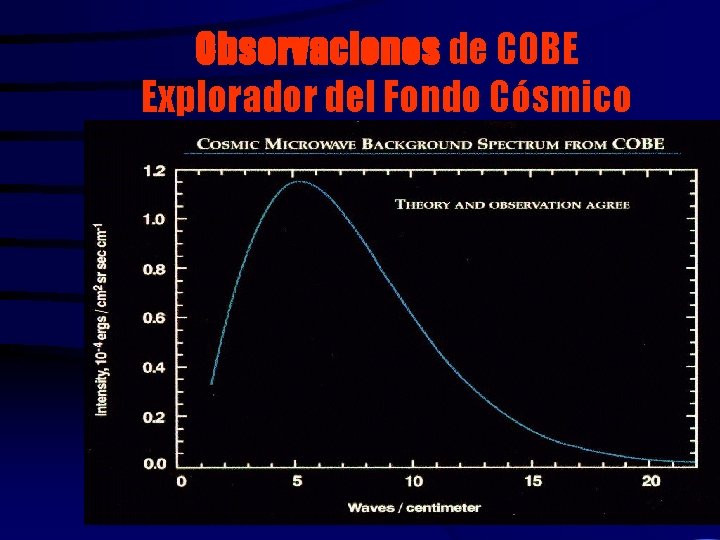 Observaciones de COBE
Explorador del Fondo Cósmico

COSMIC MICROWAVE BACKGROUND SPECTRUM FROM COBE

THEORY AND OBSERVATION AGREE

Intensity, $10^{-4}$ ergs / $cm^2$ sr sec $cm^{-1}$

1.2
1.0
0.8
0.6
0.4
0.2
0.0

0
5
10
15
20

Waves / centimeter